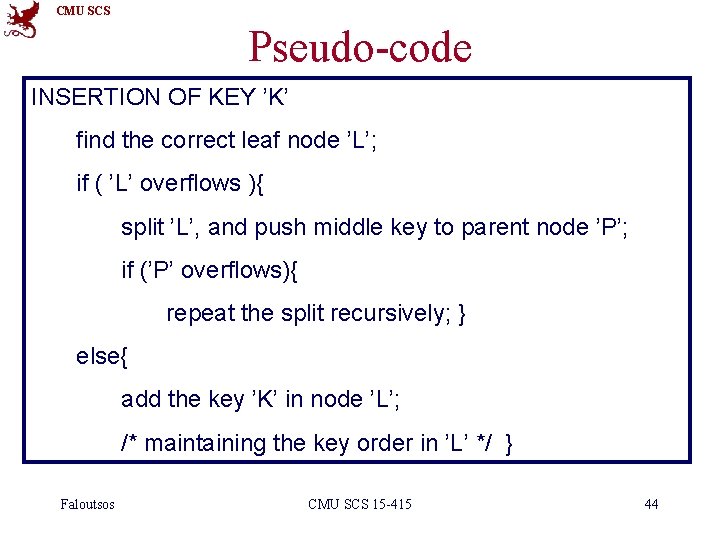 CMU SCS

Pseudo-code

INSERTION OF KEY ’K’

find the correct leaf node ’L’;

if ( ’L’ overflows ){

split ’L’, and push middle key to parent node ’P’;

if (’P’ overflows){

repeat the split recursively; }

else{

add the key ’K’ in node ’L’;

/* maintaining the key order in ’L’ */ }

Faloutsos

CMU SCS 15-415

44